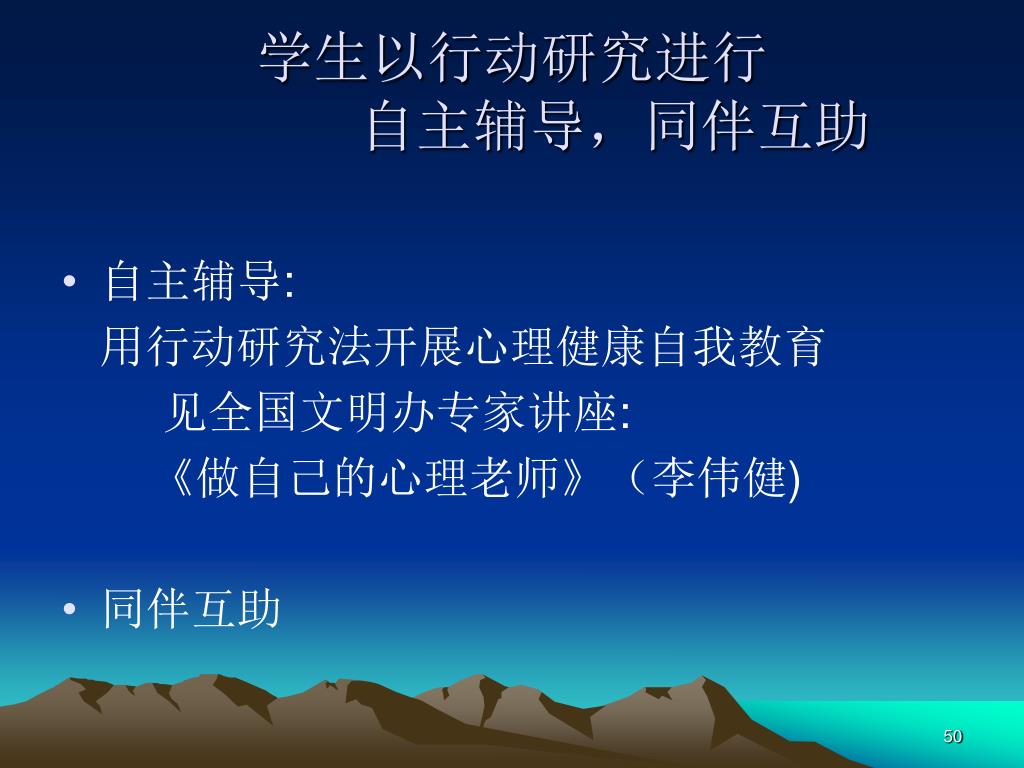 学生以行动研究进行
自主辅导，同伴互助

• 自主辅导:
用行动研究法开展心理健康自我教育
见全国文明办专家讲座:
《做自己的心理老师》（李伟健)

• 同伴互助

50